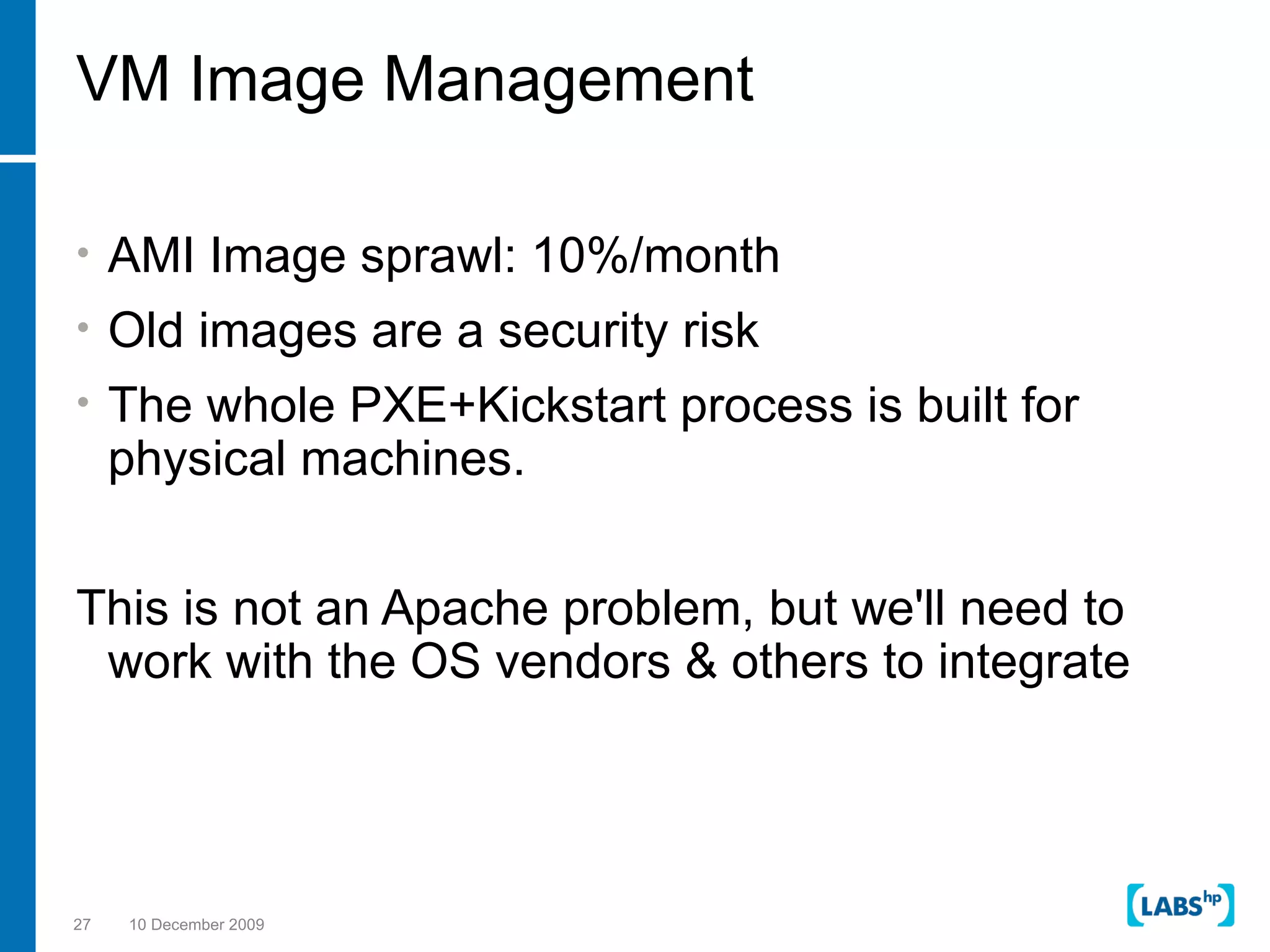 VM Image Management

• AMI Image sprawl: 10%/month
• Old images are a security risk
• The whole PXE+Kickstart process is built for physical machines.

This is not an Apache problem, but we'll need to work with the OS vendors & others to integrate

27 10 December 2009

LABS hp